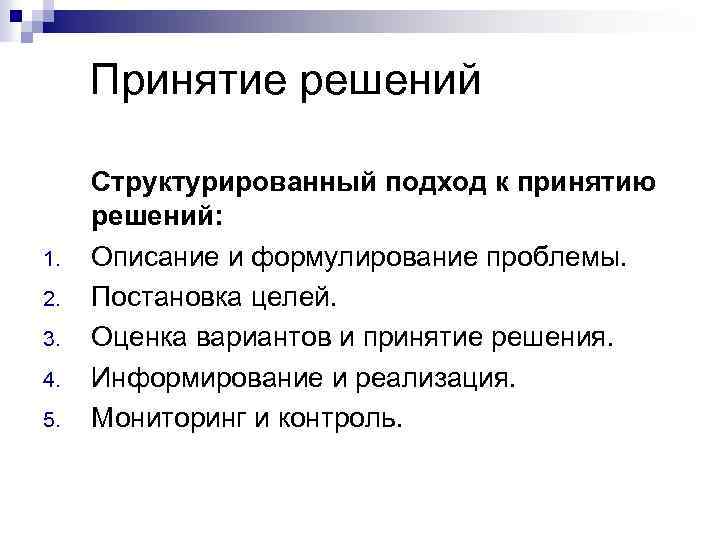 Принятие решений

Структурированный подход к принятию решений:

1. Описание и формулирование проблемы.
2. Постановка целей.
3. Оценка вариантов и принятие решения.
4. Информирование и реализация.
5. Мониторинг и контроль.